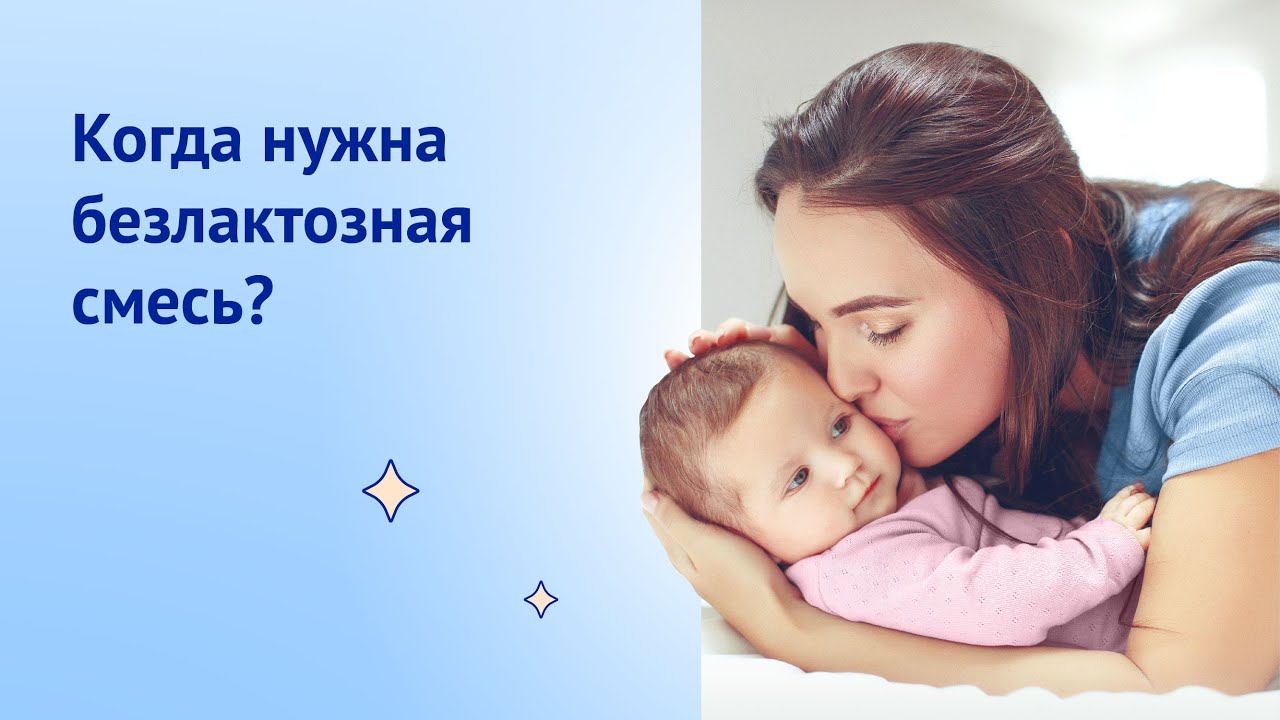 Когда нужна безлактозная смесь?